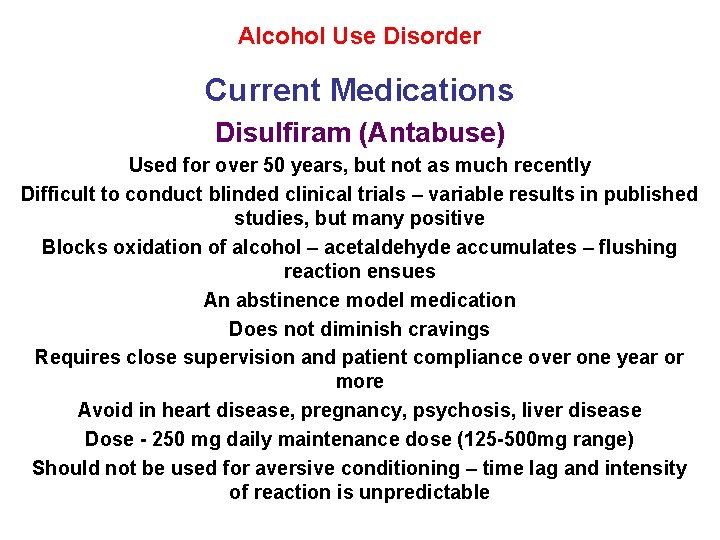 Alcohol Use Disorder

Current Medications

Disulfiram (Antabuse)

Used for over 50 years, but not as much recently

Difficult to conduct blinded clinical trials – variable results in published studies, but many positive

Blocks oxidation of alcohol – acetaldehyde accumulates – flushing reaction ensues

An abstinence model medication

Does not diminish cravings

Requires close supervision and patient compliance over one year or more

Avoid in heart disease, pregnancy, psychosis, liver disease

Dose - 250 mg daily maintenance dose (125-500mg range)

Should not be used for aversive conditioning – time lag and intensity of reaction is unpredictable